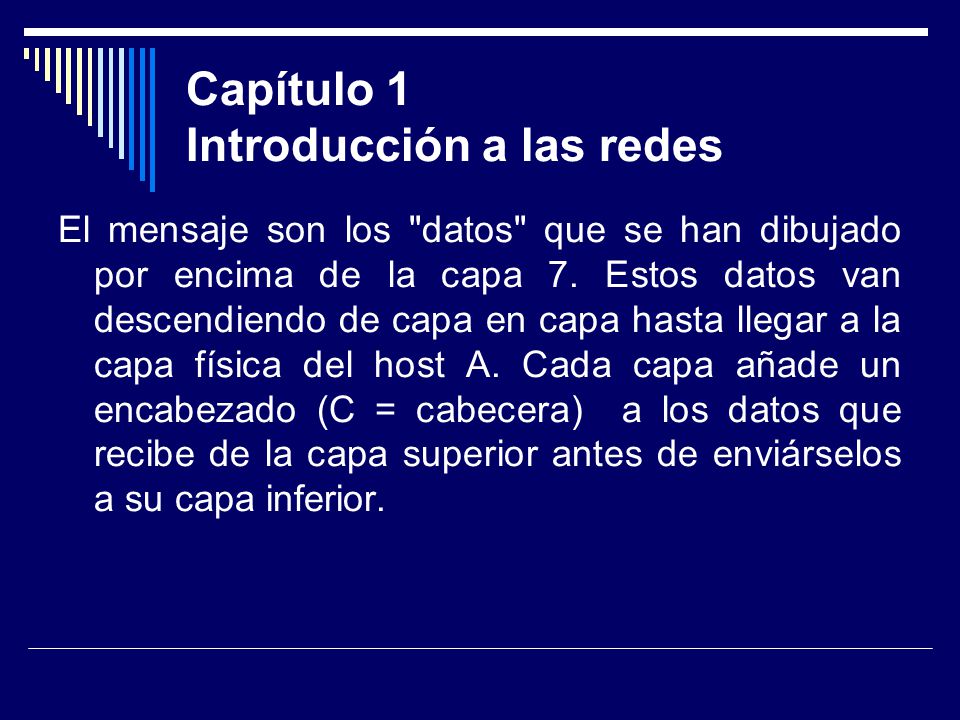 Capítulo 1
Introducción a las redes

El mensaje son los "datos" que se han dibujado por encima de la capa 7. Estos datos van descendiendo de capa en capa hasta llegar a la capa física del host A. Cada capa añade un encabezado (C = cabecera)  a los datos que recibe de la capa superior antes de enviárselos a su capa inferior.